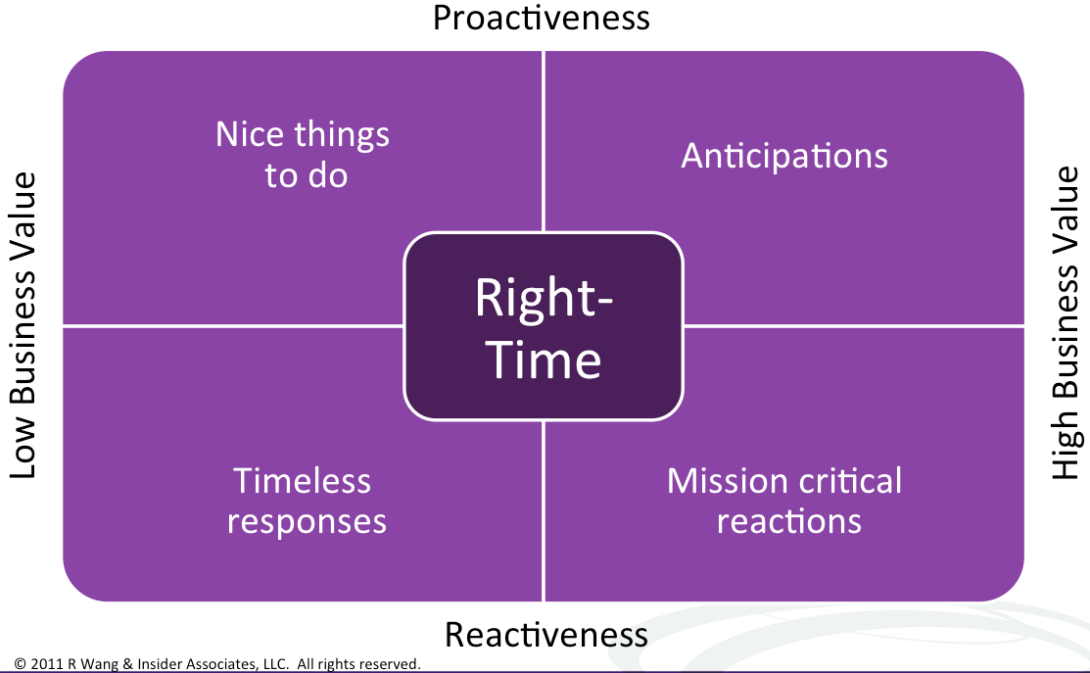 Proactiveness

Low Business Value

Nice things to do

Anticipations

Right-Time

Timeless responses

Mission critical reactions

High Business Value

Reactiveness

© 2011 R Wang & Insider Associates, LLC. All rights reserved.